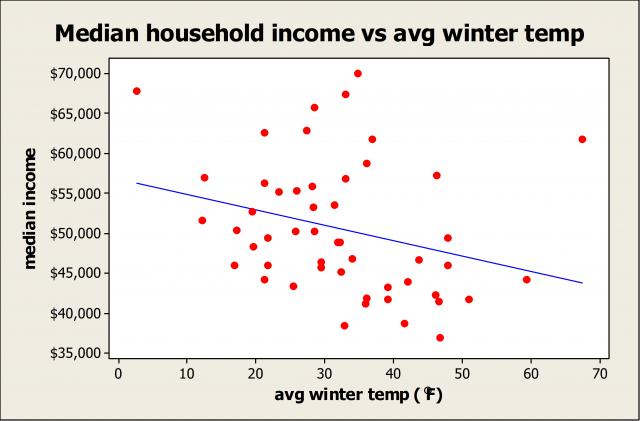 Median household income vs avg winter temp

median income

$70,000
$65,000
$60,000
$55,000
$50,000
$45,000
$40,000
$35,000

0 10 20 30 40 50 60 70

avg winter temp (°F)